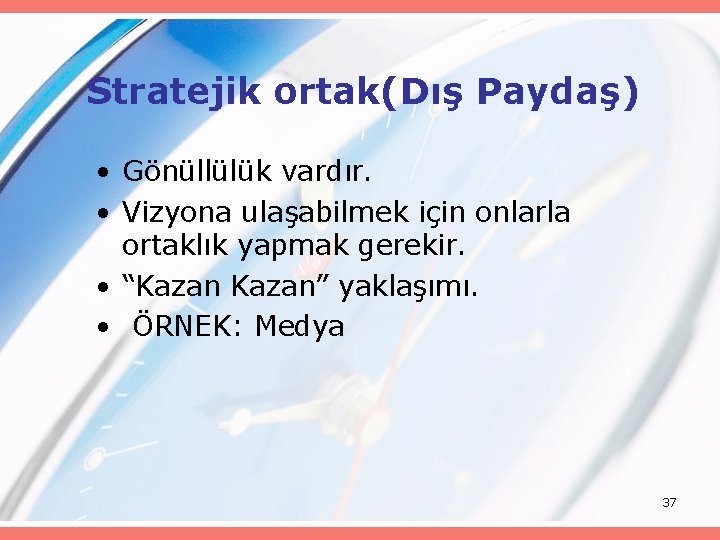 Stratejik ortak(Dış Paydaş)

• Gönüllülük vardır.
• Vizyona ulaşabilmek için onlarla ortaklık yapmak gerekir.
• “Kazan Kazan” yaklaşımı.
• ÖRNEK: Medya

37